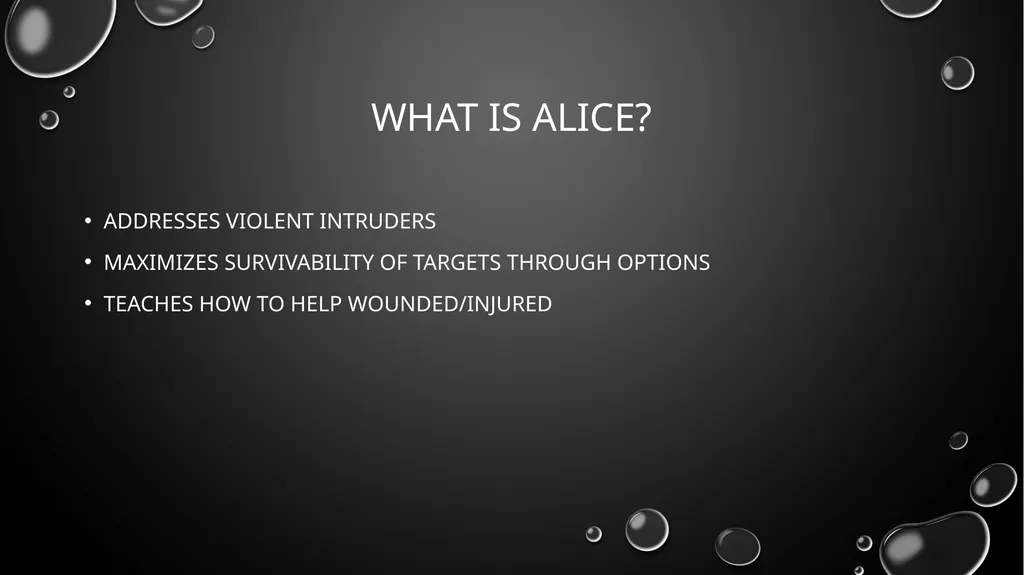 WHAT IS ALICE?

• ADDRESSES VIOLENT INTRUDERS
• MAXIMIZES SURVIVABILITY OF TARGETS THROUGH OPTIONS
• TEACHES HOW TO HELP WOUNDED/INJURED